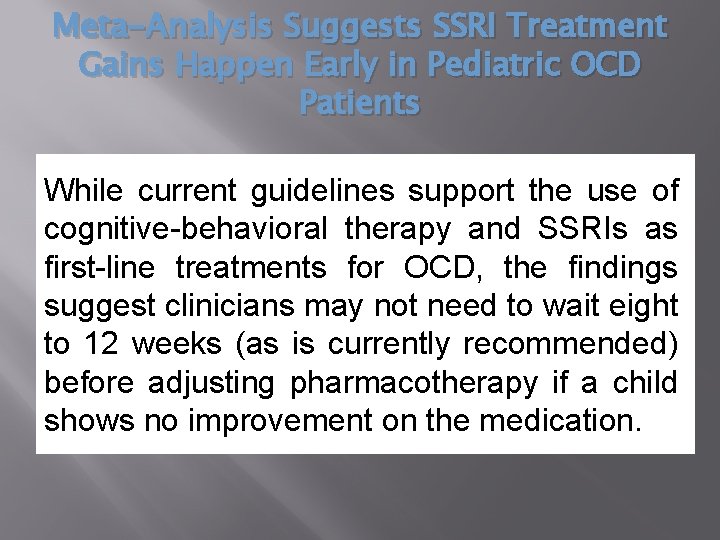 Meta-Analysis Suggests SSRI Treatment Gains Happen Early in Pediatric OCD Patients

While current guidelines support the use of cognitive-behavioral therapy and SSRIs as first-line treatments for OCD, the findings suggest clinicians may not need to wait eight to 12 weeks (as is currently recommended) before adjusting pharmacotherapy if a child shows no improvement on the medication.